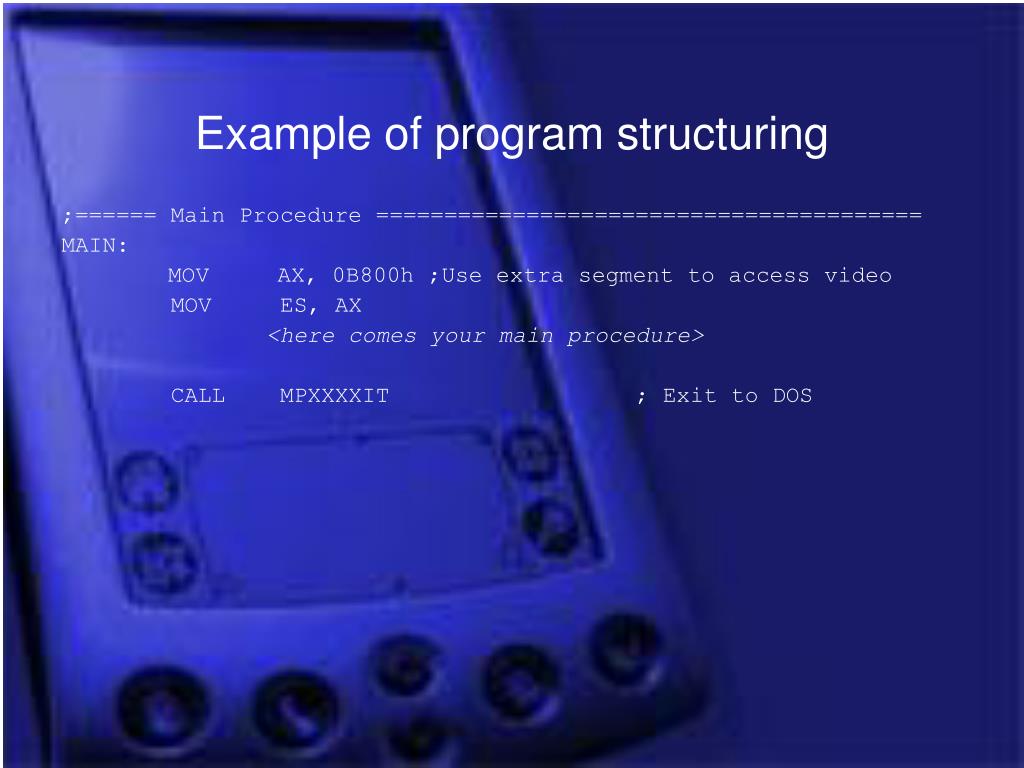 Example of program structuring

;====== Main Procedure ========================================
MAIN:
MOV AX, 0B800h ;Use extra segment to access video
MOV ES, AX
<here comes your main procedure>

CALL MPXXXXIT ; Exit to DOS